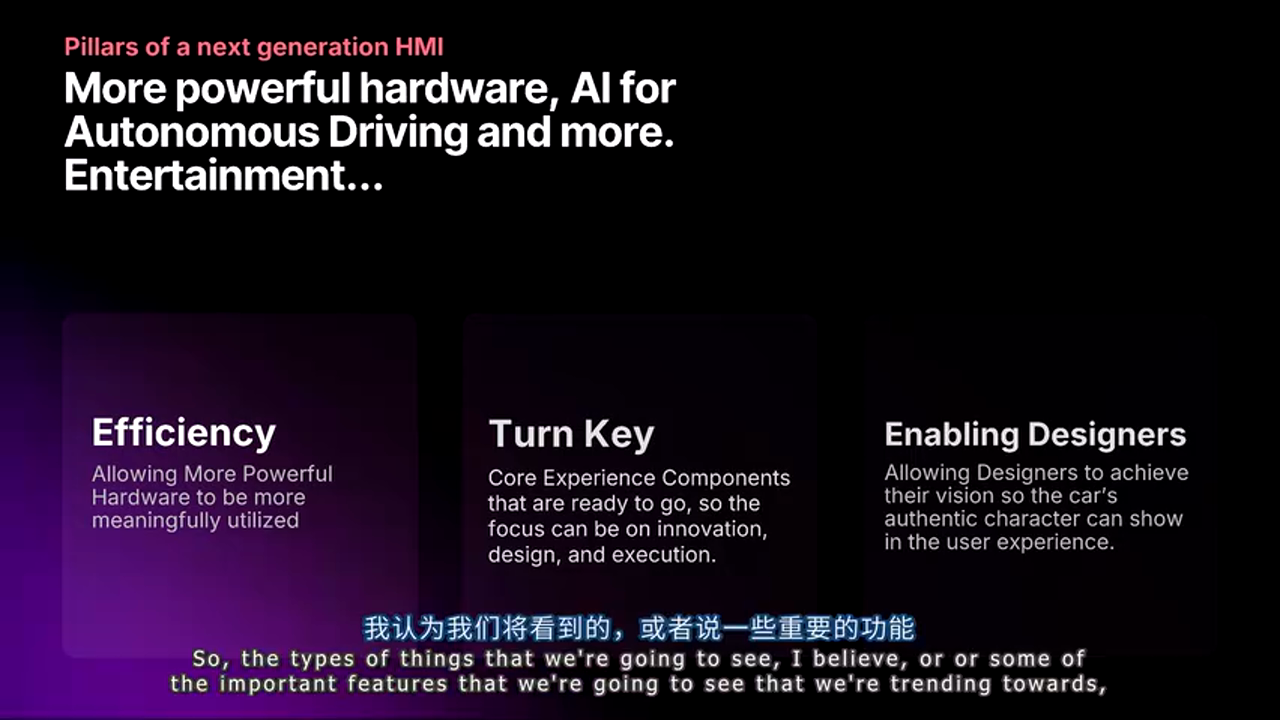 Pillars of a next generation HMI

More powerful hardware, AI for Autonomous Driving and more. Entertainment...

Efficiency

Allowing More Powerful Hardware to be more meaningfully utilized

Turn Key

Core Experience Components that are ready to go, so the focus can be on innovation, design, and execution.

Enabling Designers

Allowing Designers to achieve their vision so the car's authentic character can show in the user experience.

我认为我们将看到的，或者说一些重要的功能

So, the types of things that we're going to see, I believe, or or some of the important features that we're going to see that we're trending towards,